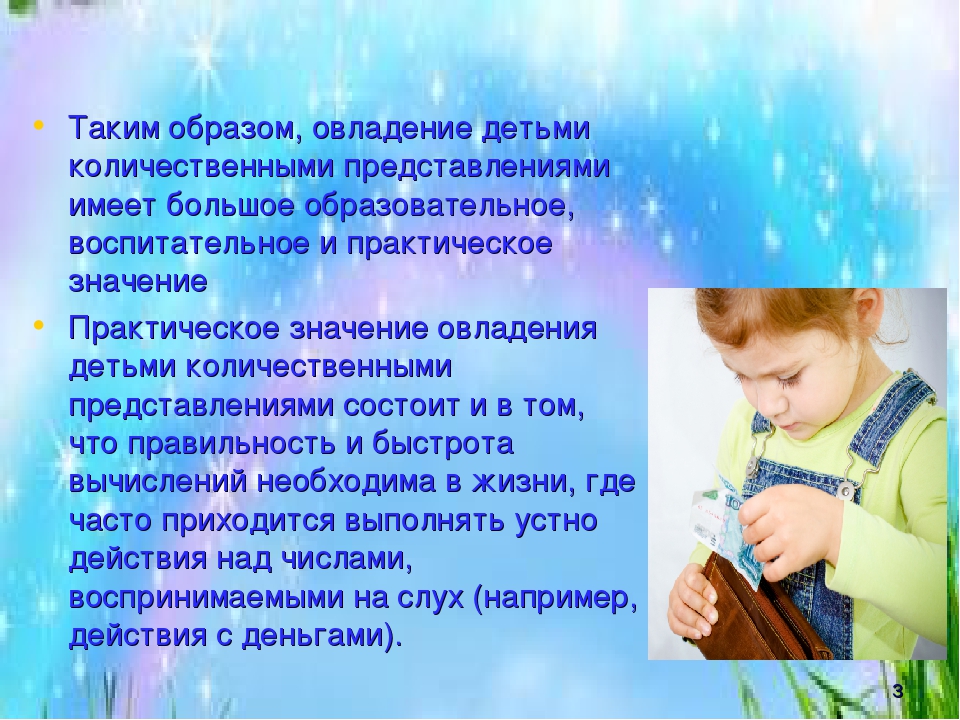 • Таким образом, овладение детьми количественными представлениями имеет большое образовательное, воспитательное и практическое значение

• Практическое значение овладения детьми количественными представлениями состоит и в том, что правильность и быстрота вычислений необходима в жизни, где часто приходится выполнять устно действия над числами, воспринимаемыми на слух (например, действия с деньгами).

3